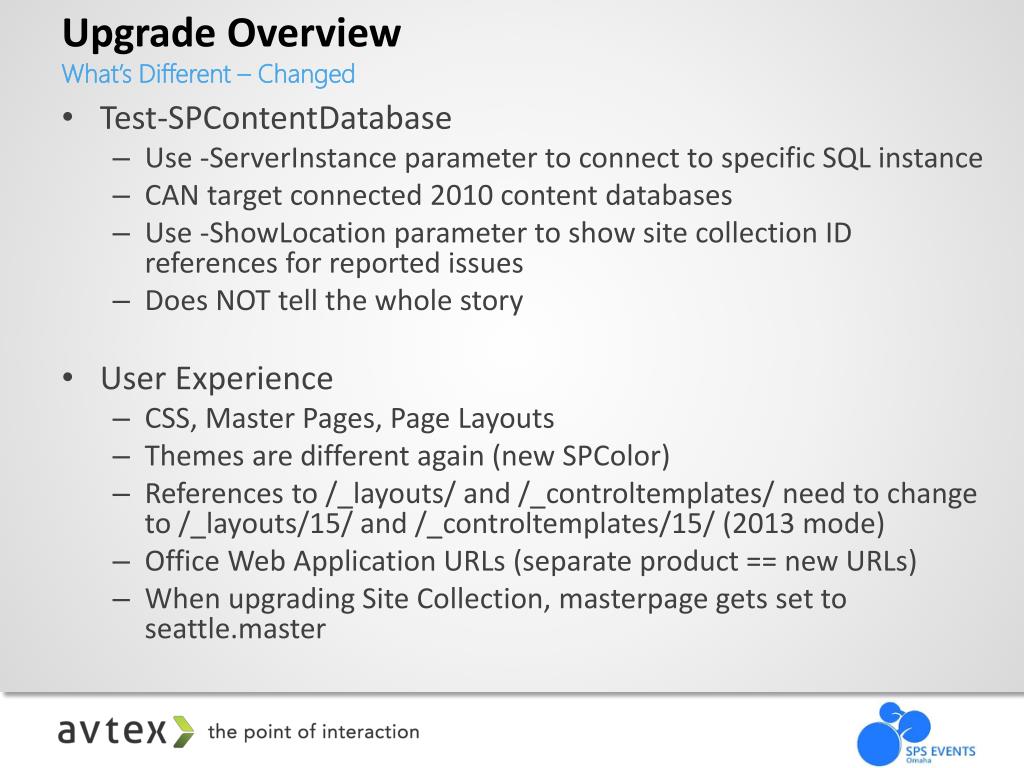 Upgrade Overview
What's Different – Changed

• Test-SPContentDatabase
– Use -ServerInstance parameter to connect to specific SQL instance
– CAN target connected 2010 content databases
– Use -ShowLocation parameter to show site collection ID references for reported issues
– Does NOT tell the whole story

• User Experience
– CSS, Master Pages, Page Layouts
– Themes are different again (new SPColor)
– References to /_layouts/ and /_controltemplates/ need to change to /_layouts/15/ and /_controltemplates/15/ (2013 mode)
– Office Web Application URLs (separate product == new URLs)
– When upgrading Site Collection, masterpage gets set to seattle.master

avtex the point of interaction

SPS EVENTS
Omaha